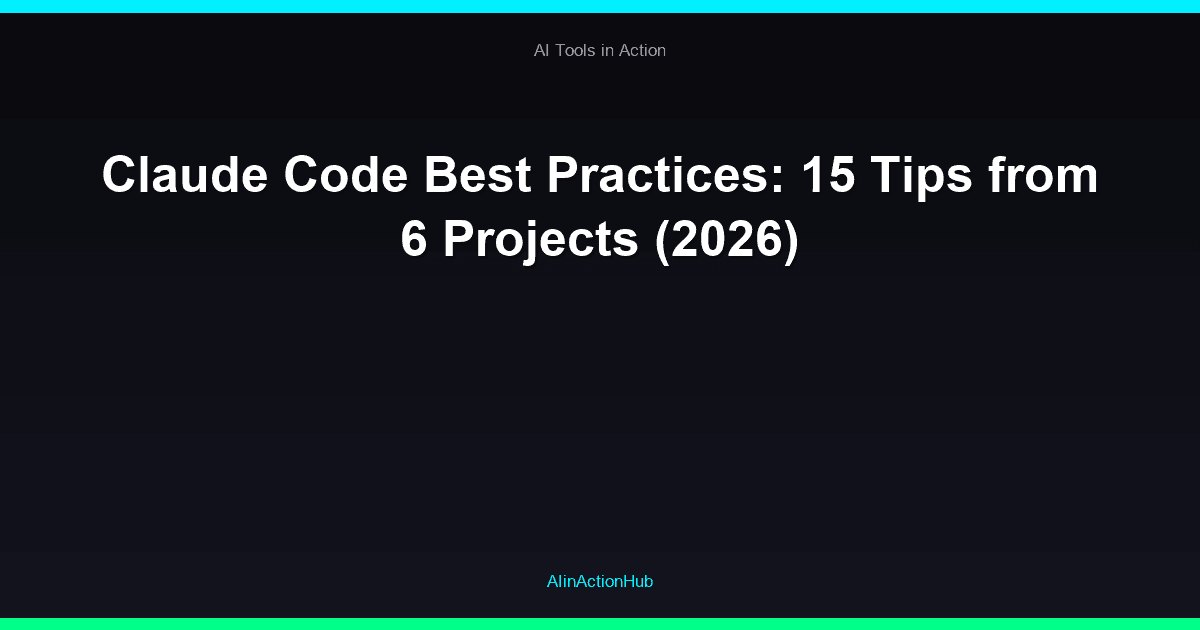 AI Tools in Action

Claude Code Best Practices: 15 Tips from 6 Projects (2026)

AIinActionHub